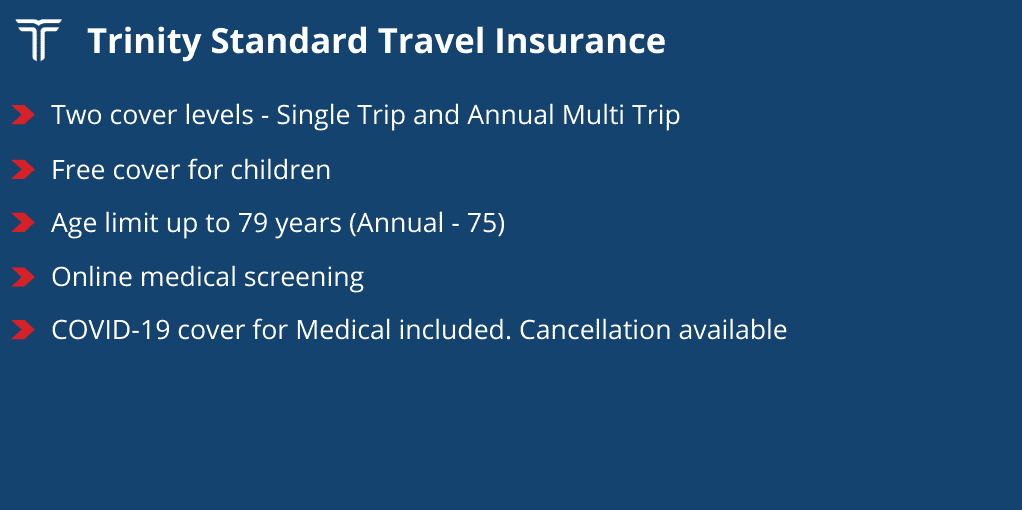 Trinity Standard Travel Insurance

Two cover levels - Single Trip and Annual Multi Trip

Free cover for children

Age limit up to 79 years (Annual - 75)

Online medical screening

COVID-19 cover for Medical included. Cancellation available